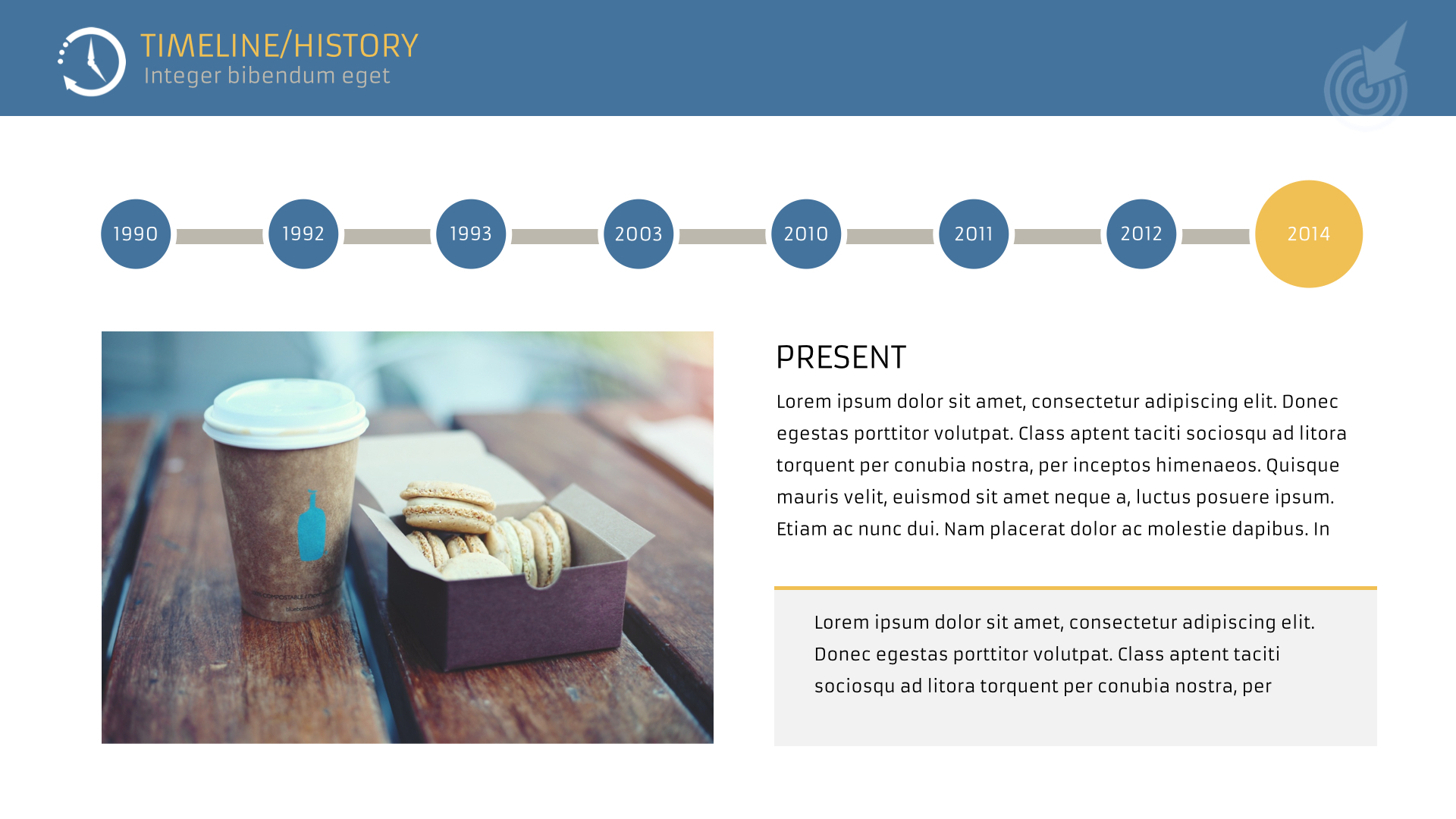 TIMELINE/HISTORY
Integer bibendum eget

1990 1992 1993 2003 2010 2011 2012 2014

PRESENT

Lorem ipsum dolor sit amet, consectetur adipiscing elit. Donec egestas porttitor volutpat. Class aptent taciti sociosqu ad litora torquent per conubia nostra, per inceptos himenaeos. Quisque mauris velit, euismod sit amet neque a, luctus posuere ipsum. Etiam ac nunc dui. Nam placerat dolor ac molestie dapibus. In

Lorem ipsum dolor sit amet, consectetur adipiscing elit. Donec egestas porttitor volutpat. Class aptent taciti sociosqu ad litora torquent per conubia nostra, per